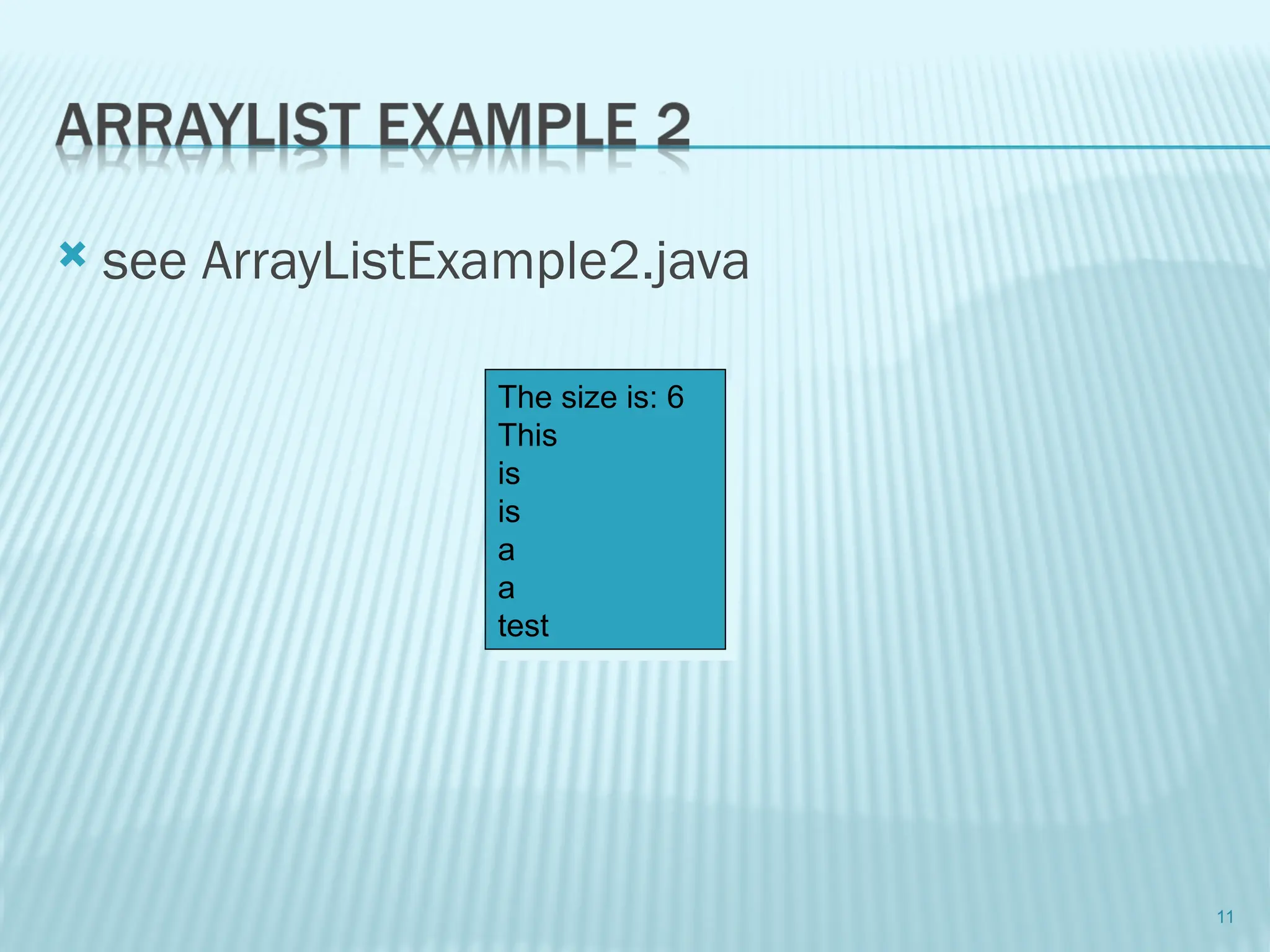 ARRAYLIST EXAMPLE 2

see ArrayListExample2.java

The size is: 6
This
is
is
a
a
test

11